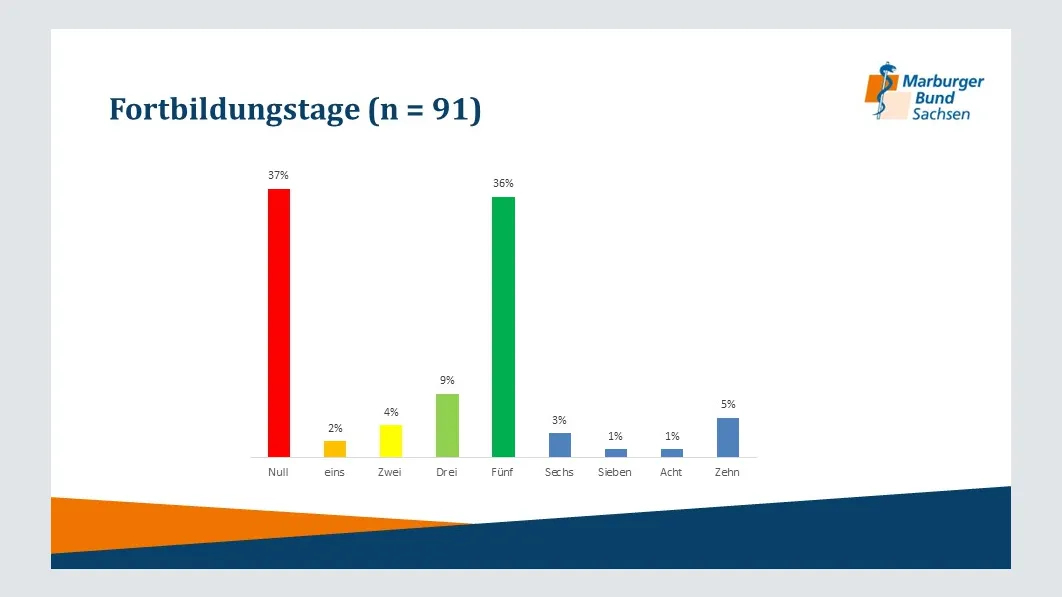 Fortbildungstage (n = 91)

Marburger Bund Sachsen

37%
2%
4%
9%
36%
3%
1%
1%
5%

Null
eins
Zwei
Drei
Fünf
Sechs
Sieben
Acht
Zehn